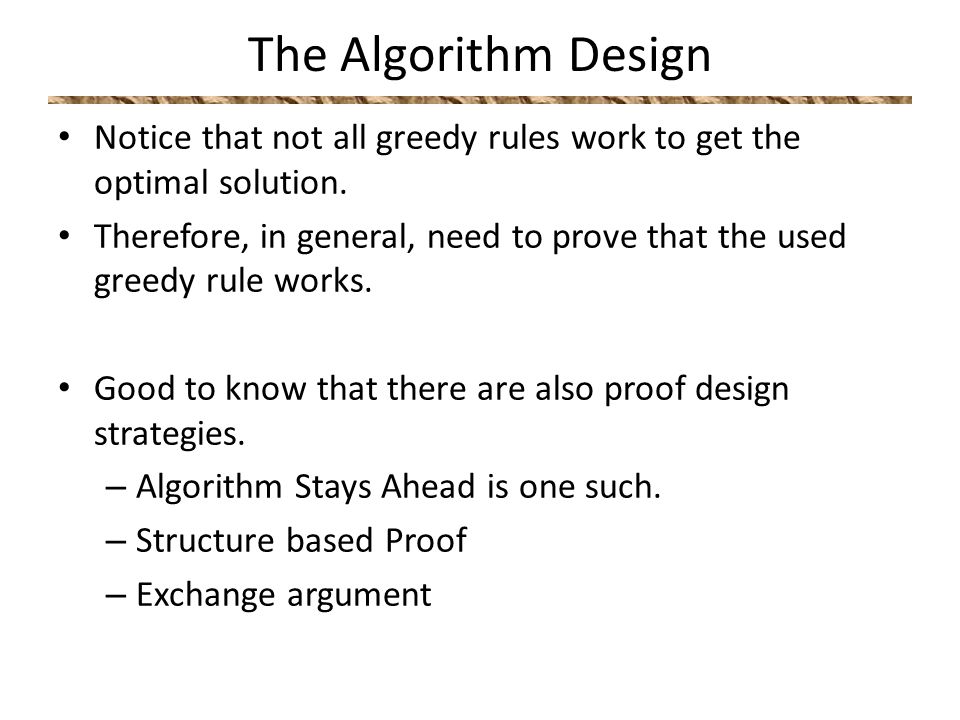 The Algorithm Design

• Notice that not all greedy rules work to get the optimal solution.
• Therefore, in general, need to prove that the used greedy rule works.

• Good to know that there are also proof design strategies.
– Algorithm Stays Ahead is one such.
– Structure based Proof
– Exchange argument